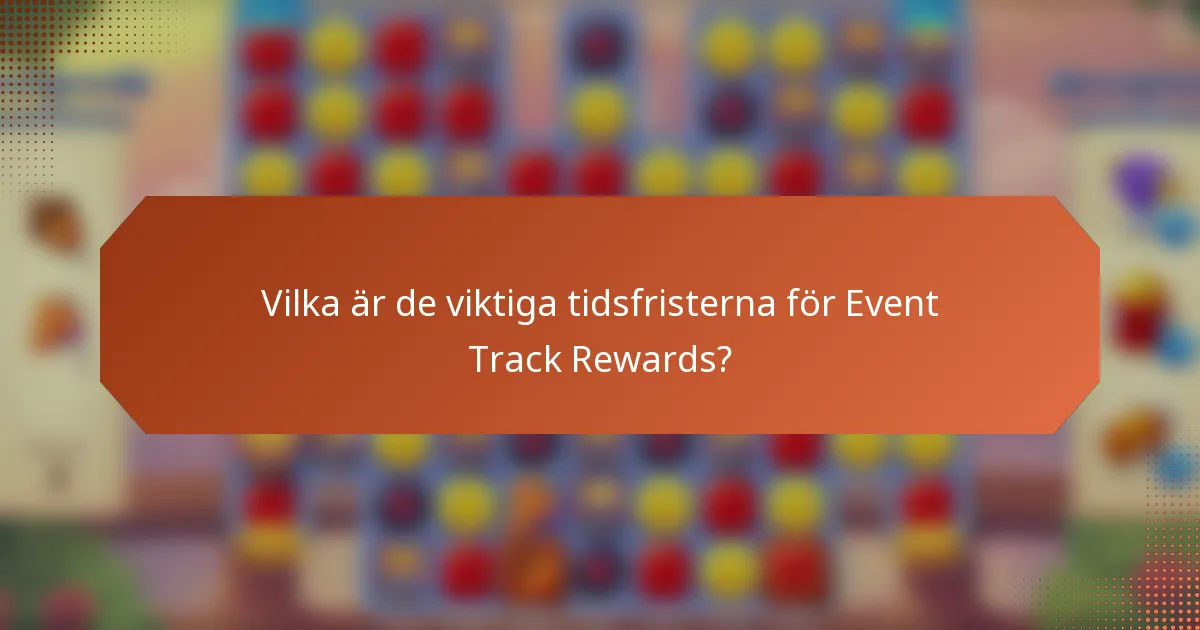 Vilka är de viktiga tidsfristerna för Event Track Rewards?